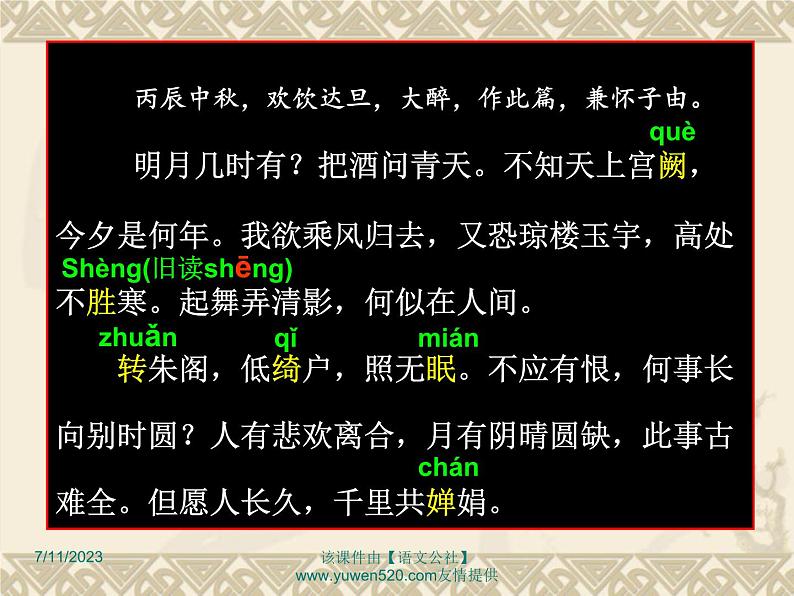 丙辰中秋，欢饮达旦，大醉，作此篇，兼怀子由。

què

明月几时有？把酒问青天。不知天上宫阙，今夕是何年。我欲乘风归去，又恐琼楼玉宇，高处

Shèng(旧读shēng)

不胜寒。起舞弄清影，何似在人间。

zhuǎn qǐ mián

转朱阁，低绮户，照无眠。不应有恨，何事长向别时圆？人有悲欢离合，月有阴晴圆缺，此事古

chán

难全。但愿人长久，千里共婵娟。

7/11/2023

该课件由【语文公社】
www.yuwen520.com友情提供